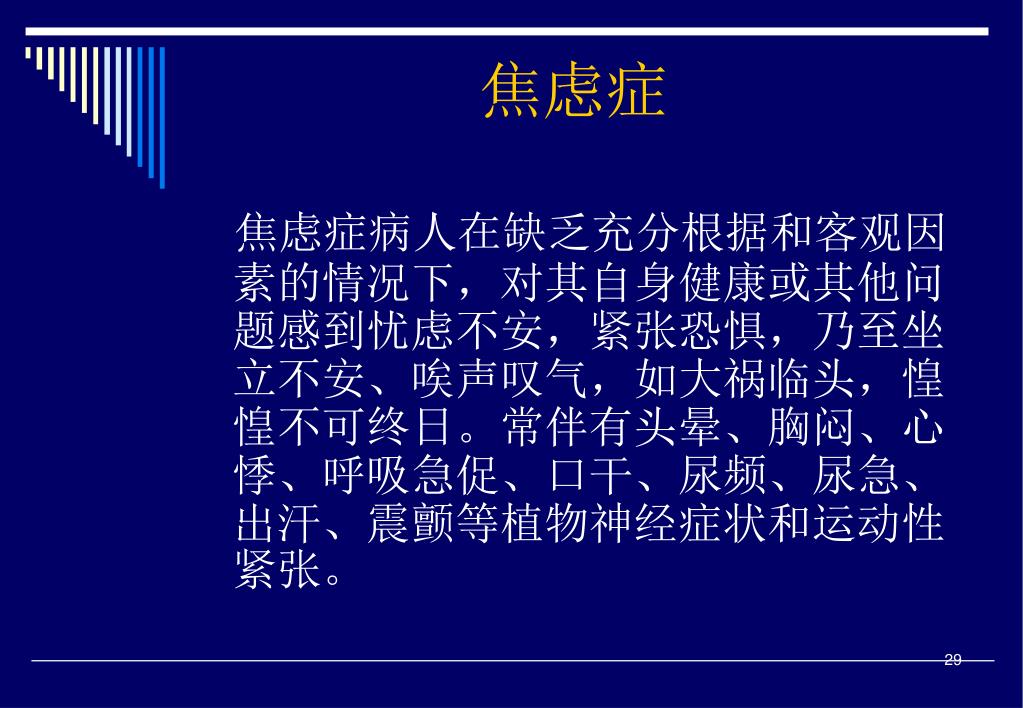 焦虑症

焦虑症病人在缺乏充分根据和客观因素的情况下，对其自身健康或其他问题感到忧虑不安，紧张恐惧，乃至坐立不安、唉声叹气，如大祸临头，惶惶不可终日。常伴有头晕、胸闷、心悸、呼吸急促、口干、尿频、尿急、出汗、震颤等植物神经症状和运动性紧张。

29